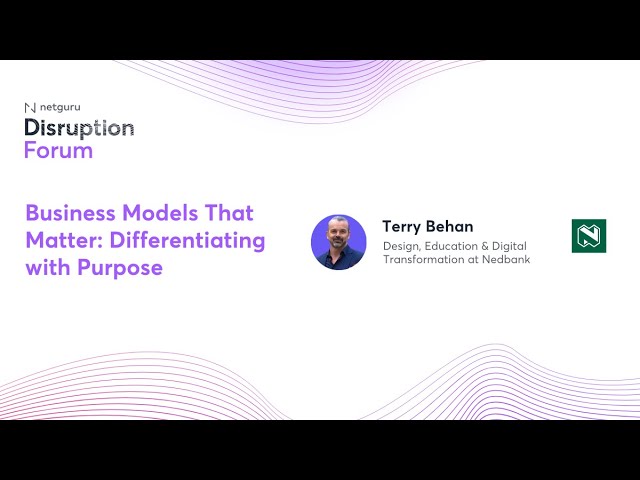 netguru
Disruption
Forum

Business Models That Matter: Differentiating with Purpose

Terry Behan
Design, Education & Digital Transformation at Nedbank